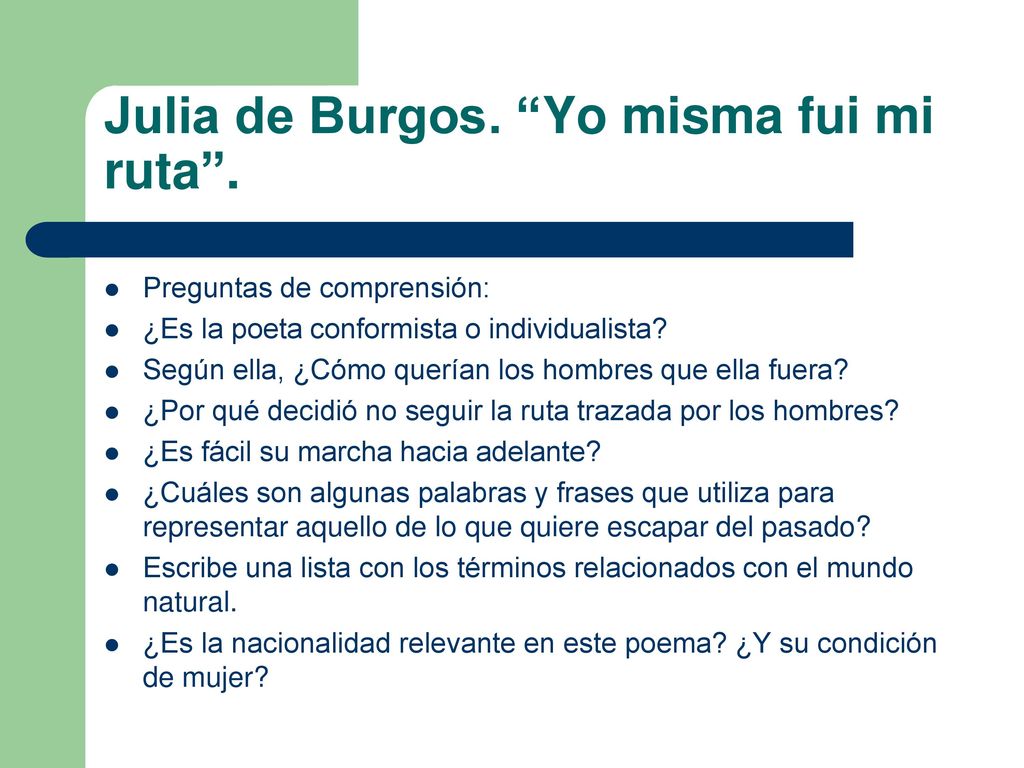 Julia de Burgos. “Yo misma fui mi ruta”.

- Preguntas de comprensión:
- ¿Es la poeta conformista o individualista?
- Según ella, ¿Cómo querían los hombres que ella fuera?
- ¿Por qué decidió no seguir la ruta trazada por los hombres?
- ¿Es fácil su marcha hacia adelante?
- ¿Cuáles son algunas palabras y frases que utiliza para representar aquello de lo que quiere escapar del pasado?
- Escribe una lista con los términos relacionados con el mundo natural.
- ¿Es la nacionalidad relevante en este poema? ¿Y su condición de mujer?